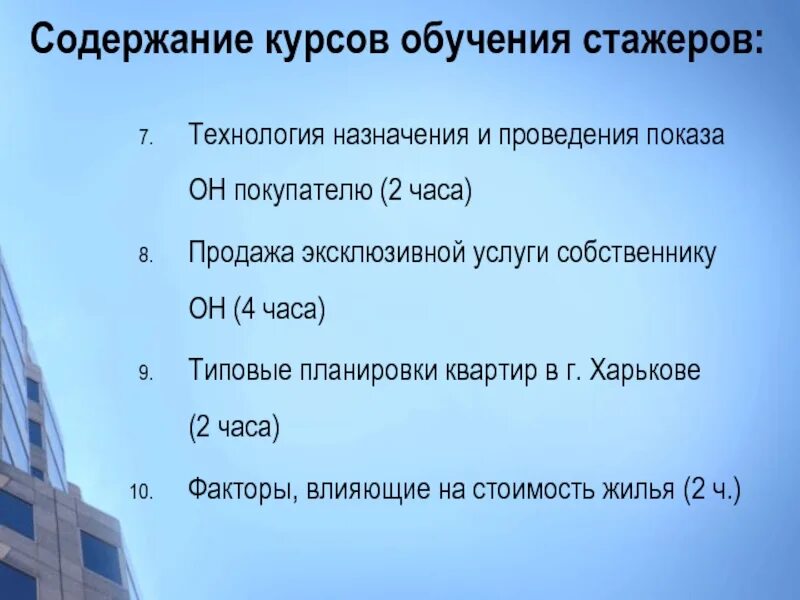 Содержание курсов обучения стажеров:

7. Технология назначения и проведения показа ОН покупателю (2 часа)

8. Продажа эксклюзивной услуги собственнику ОН (4 часа)

9. Типовые планировки квартир в г. Харькове (2 часа)

10. Факторы, влияющие на стоимость жилья (2 ч.)